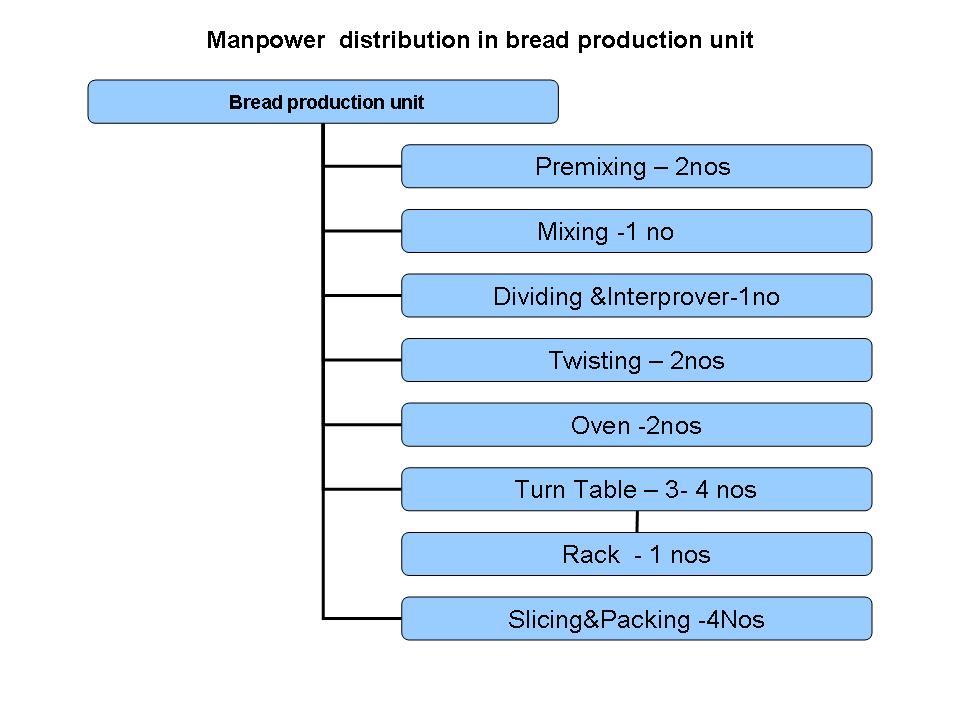 Manpower distribution in bread production unit

Bread production unit

Premixing – 2nos

Mixing -1 no

Dividing &Interprover-1no

Twisting – 2nos

Oven -2nos

Turn Table – 3- 4 nos

Rack - 1 nos

Slicing&Packing -4Nos